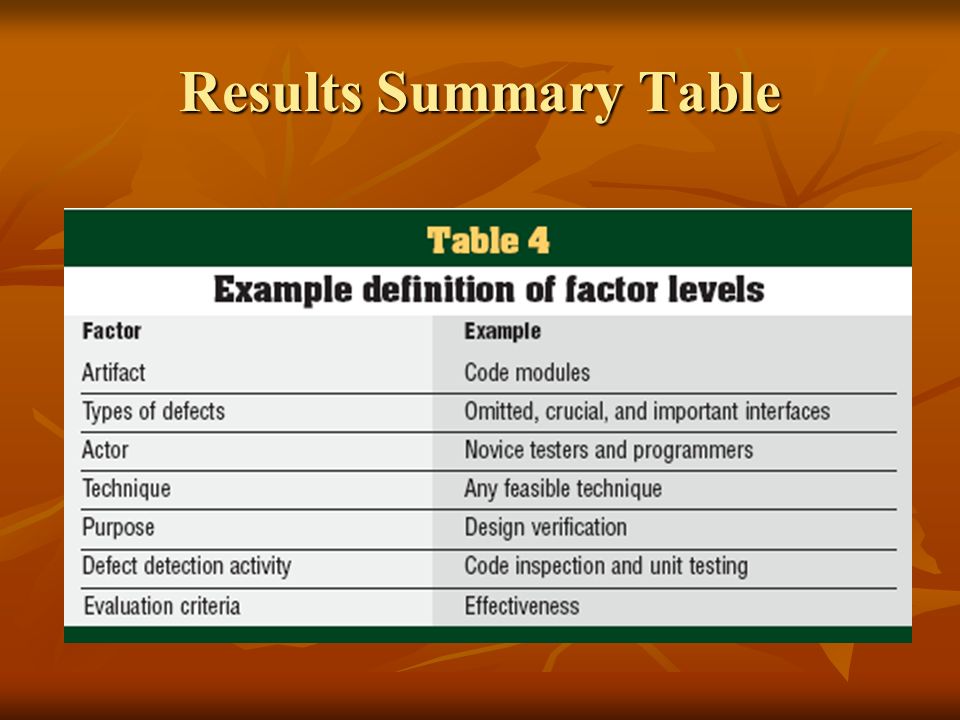 Results Summary Table

Table 4

Example definition of factor levels

| Factor | Example |
|---|---|
| Artifact | Code modules |
| Types of defects | Omitted, crucial, and important interfaces |
| Actor | Novice testers and programmers |
| Technique | Any feasible technique |
| Purpose | Design verification |
| Defect detection activity | Code inspection and unit testing |
| Evaluation criteria | Effectiveness |